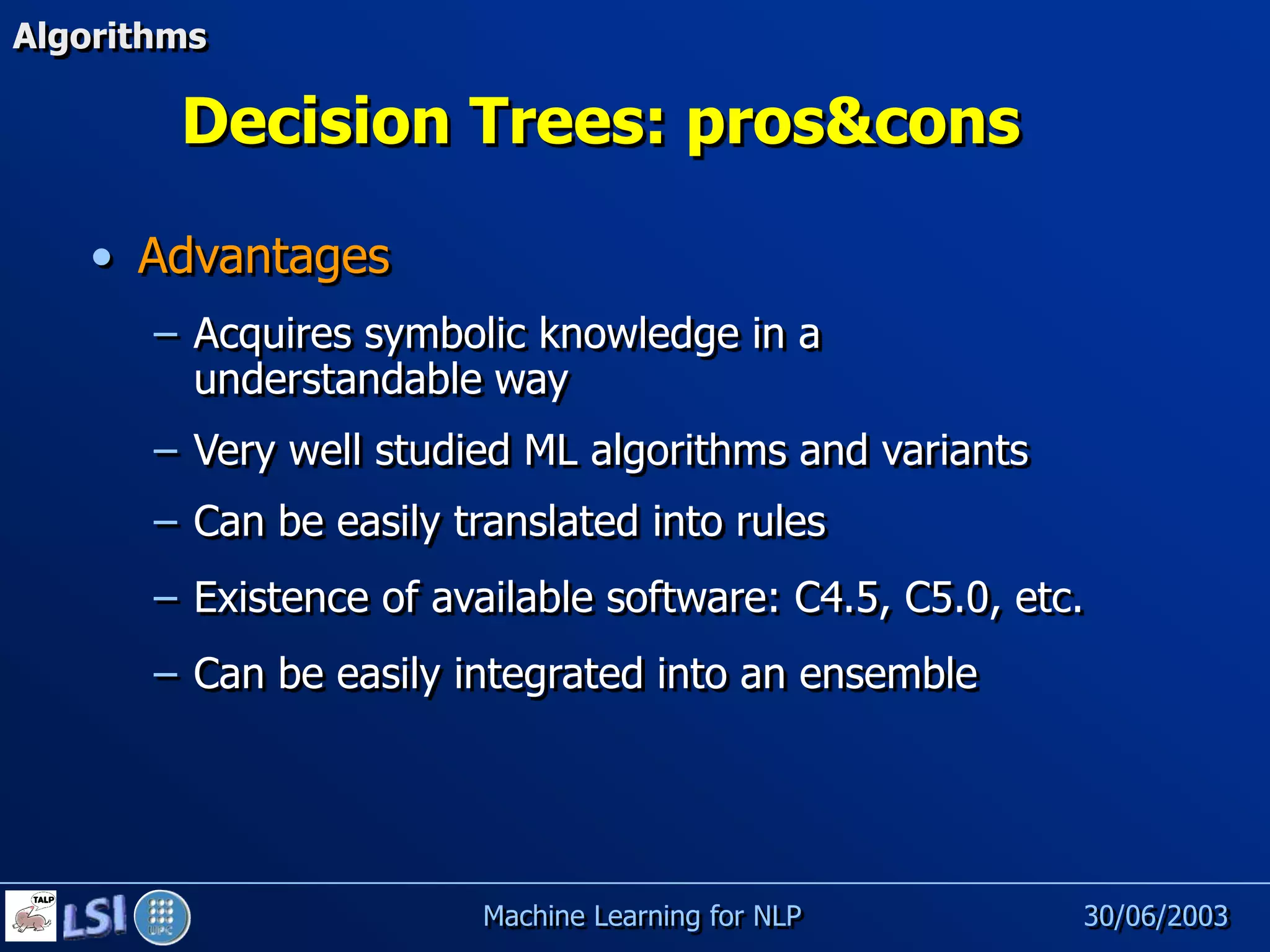 Algorithms

Decision Trees: pros&cons

• Advantages

– Acquires symbolic knowledge in a understandable way

– Very well studied ML algorithms and variants

– Can be easily translated into rules

– Existence of available software: C4.5, C5.0, etc.

– Can be easily integrated into an ensemble

TALP LSI UPC

Machine Learning for NLP

30/06/2003